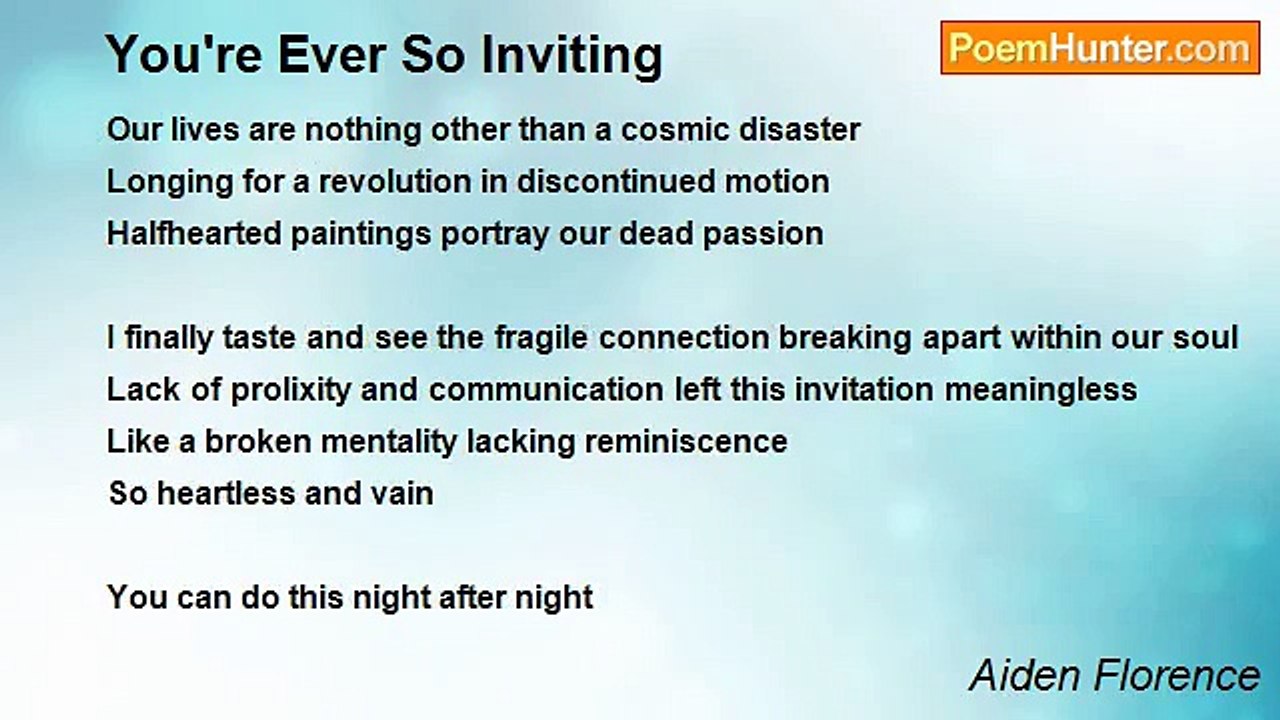 You're Ever So Inviting

PoemHunter.com

Our lives are nothing other than a cosmic disaster
Longing for a revolution in discontinued motion
Halfhearted paintings portray our dead passion

I finally taste and see the fragile connection breaking apart within our soul
Lack of prolixity and communication left this invitation meaningless
Like a broken mentality lacking reminiscence
So heartless and vain

You can do this night after night

Aiden Florence